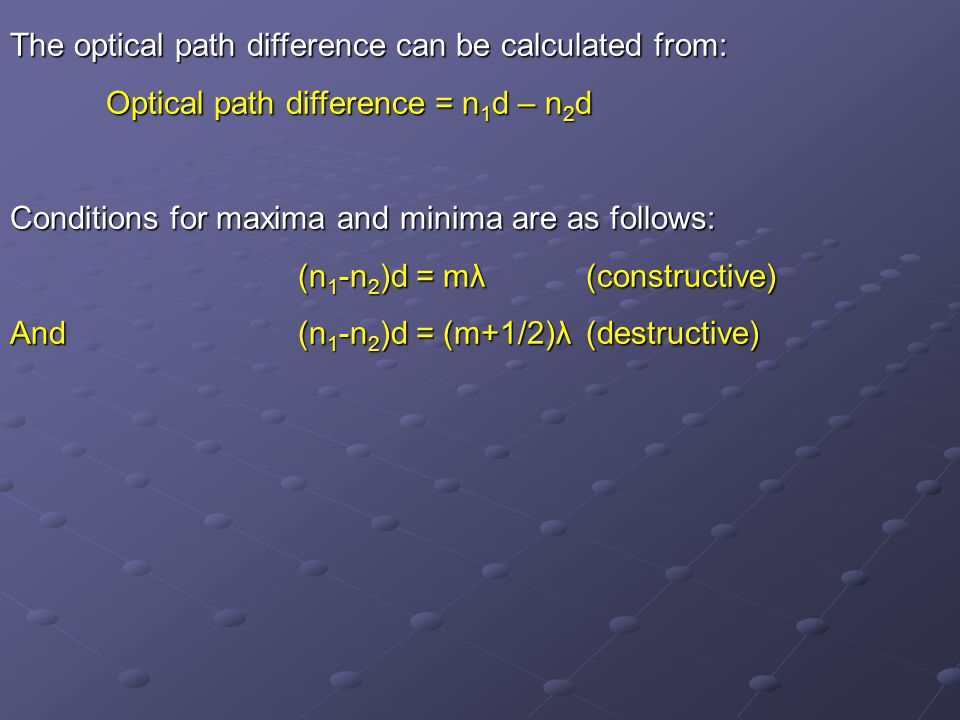 The optical path difference can be calculated from:

Optical path difference = $n_1d – n_2d$

Conditions for maxima and minima are as follows:

$(n_1-n_2)d = m\lambda$ (constructive)

And $(n_1-n_2)d = (m+1/2)\lambda$ (destructive)